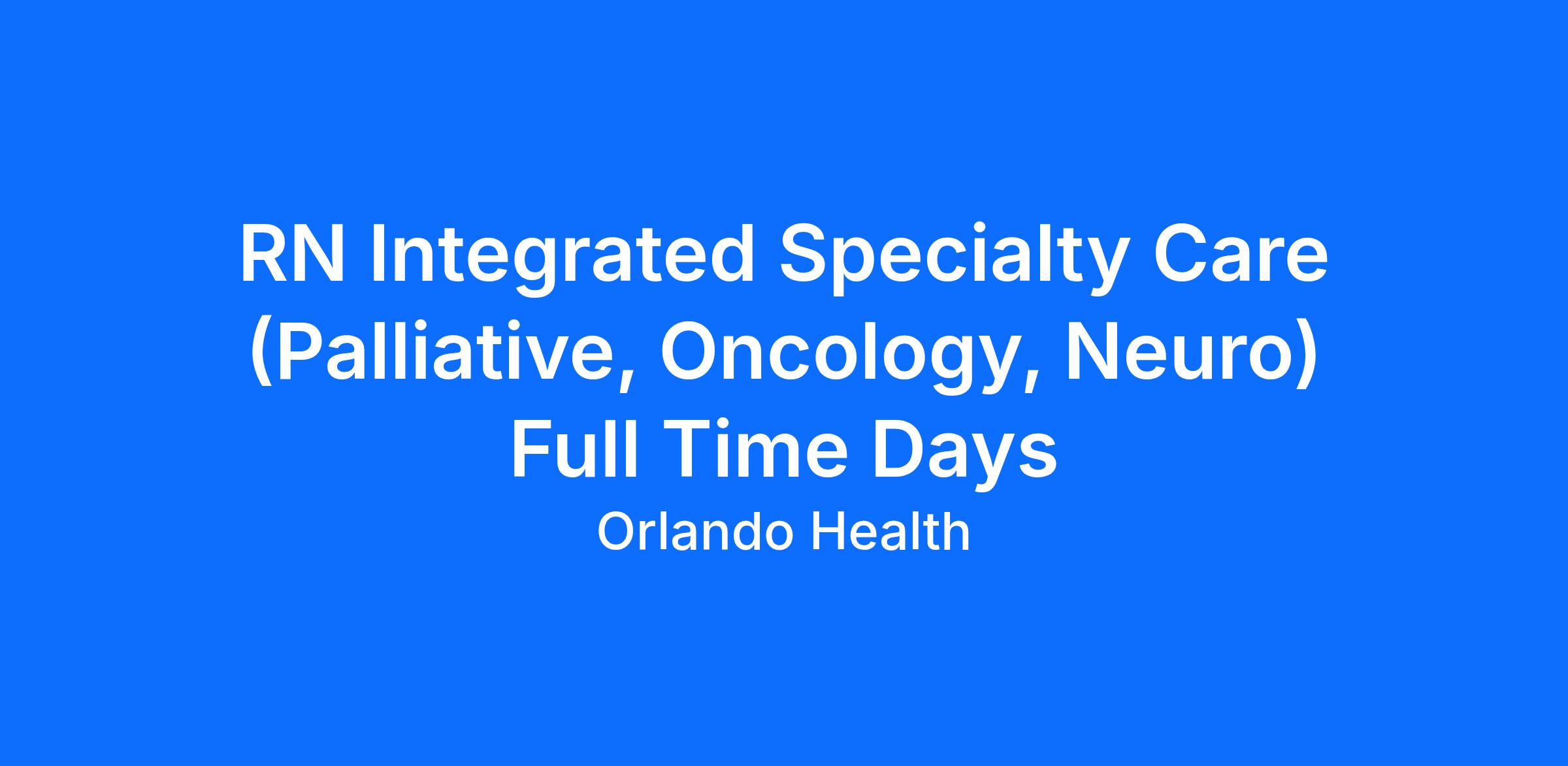 RN Integrated Specialty Care (Palliative, Oncology, Neuro) Full Time Days

Orlando Health